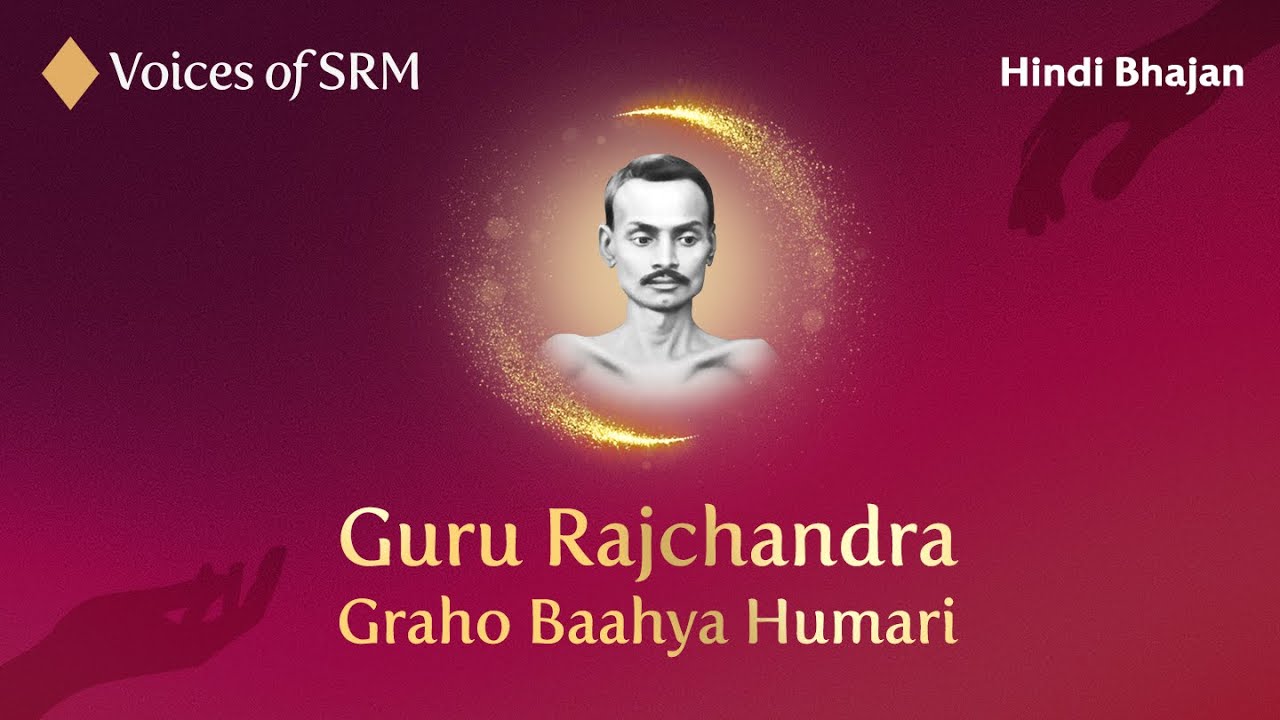 Voices of SRM

Hindi Bhajan

Guru Rajchandra
Graho Baahya Humari